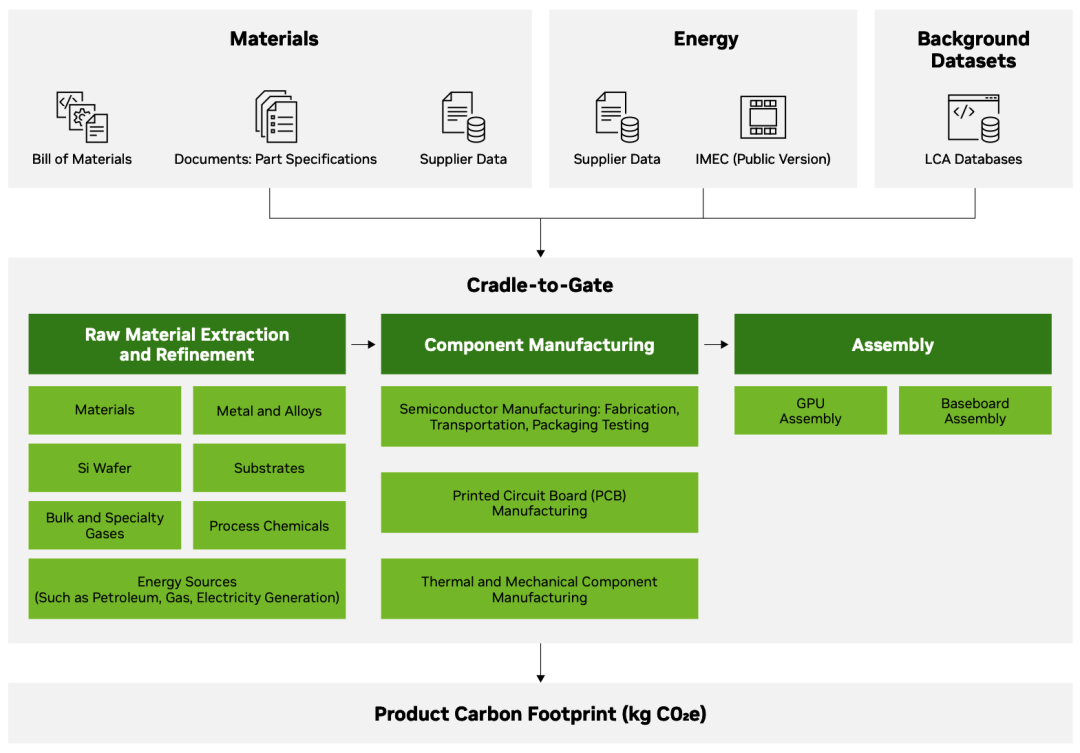 Materials

Bill of Materials

Documents: Part Specifications

Supplier Data

Energy

Supplier Data

IMEC (Public Version)

Background Datasets

LCA Databases

Cradle-to-Gate

Raw Material Extraction and Refinement

Materials

Metal and Alloys

Si Wafer

Substrates

Bulk and Specialty Gases

Process Chemicals

Energy Sources (Such as Petroleum, Gas, Electricity Generation)

Component Manufacturing

Semiconductor Manufacturing: Fabrication, Transportation, Packaging Testing

Printed Circuit Board (PCB) Manufacturing

Thermal and Mechanical Component Manufacturing

Assembly

GPU Assembly

Baseboard Assembly

Product Carbon Footprint (kg $CO_2e$)